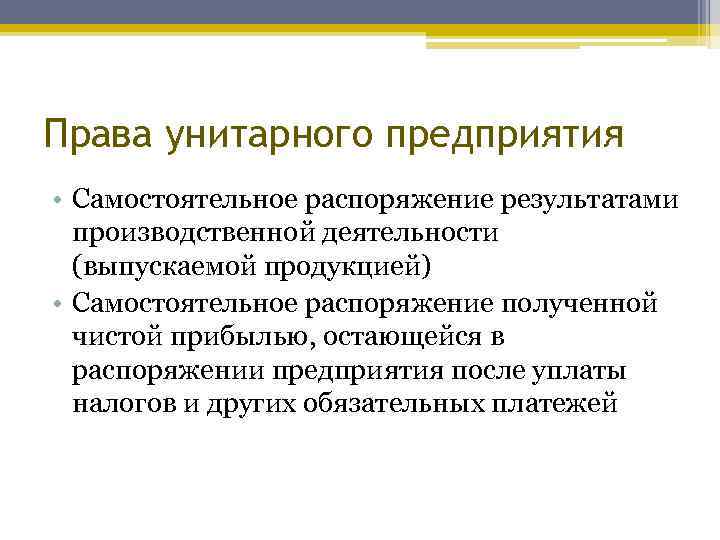 Права унитарного предприятия

• Самостоятельное распоряжение результатами производственной деятельности (выпускаемой продукцией)
• Самостоятельное распоряжение полученной чистой прибылью, остающейся в распоряжении предприятия после уплаты налогов и других обязательных платежей